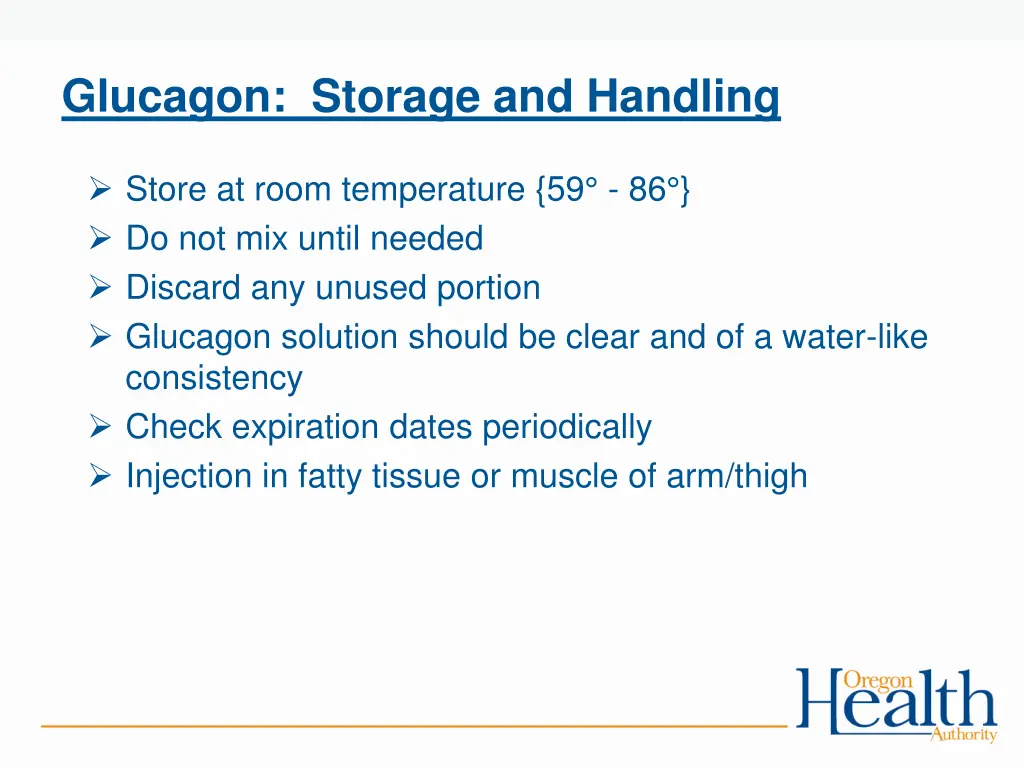 Glucagon: Storage and Handling

➢ Store at room temperature {59° - 86°}
➢ Do not mix until needed
➢ Discard any unused portion
➢ Glucagon solution should be clear and of a water-like consistency
➢ Check expiration dates periodically
➢ Injection in fatty tissue or muscle of arm/thigh

Oregon
Health
Authority